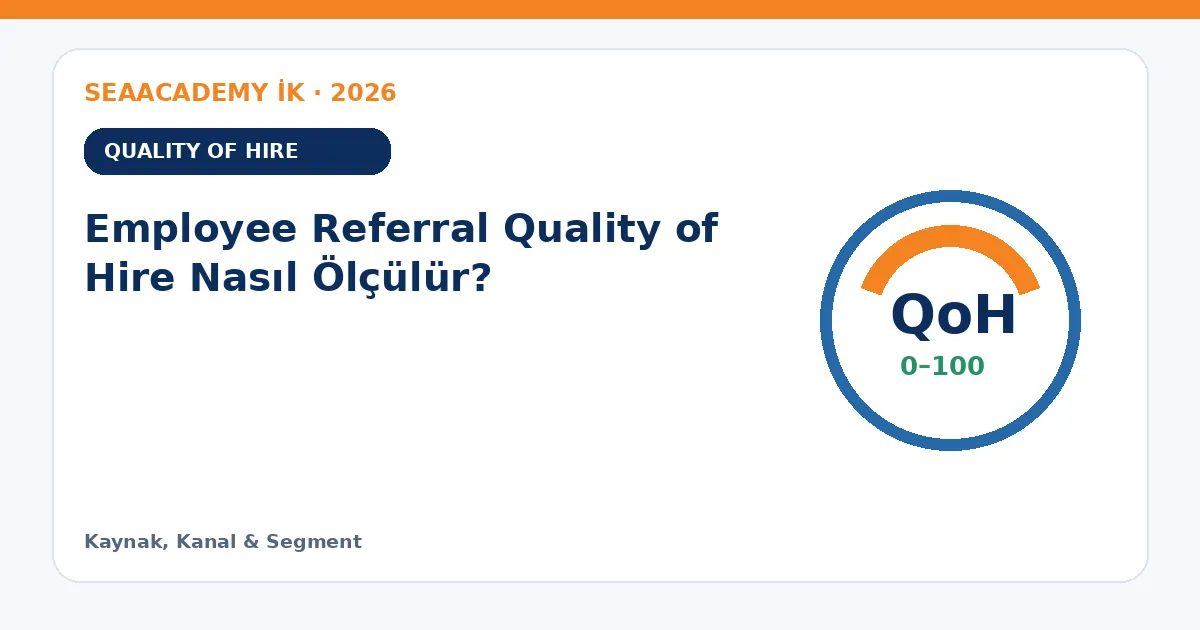 SEAACADEMY İK · 2026

QUALITY OF HIRE

Employee Referral Quality of Hire Nasıl Ölçülür?

QoH

0–100

Kaynak, Kanal & Segment